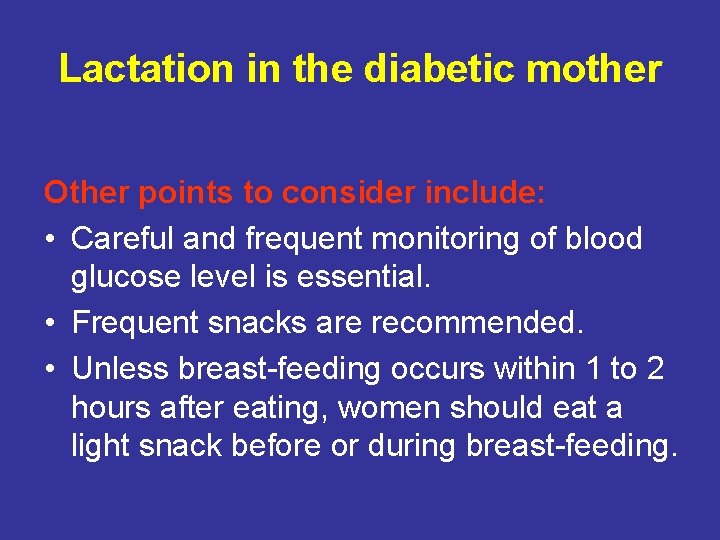 Lactation in the diabetic mother

Other points to consider include:

• Careful and frequent monitoring of blood glucose level is essential.
• Frequent snacks are recommended.
• Unless breast-feeding occurs within 1 to 2 hours after eating, women should eat a light snack before or during breast-feeding.